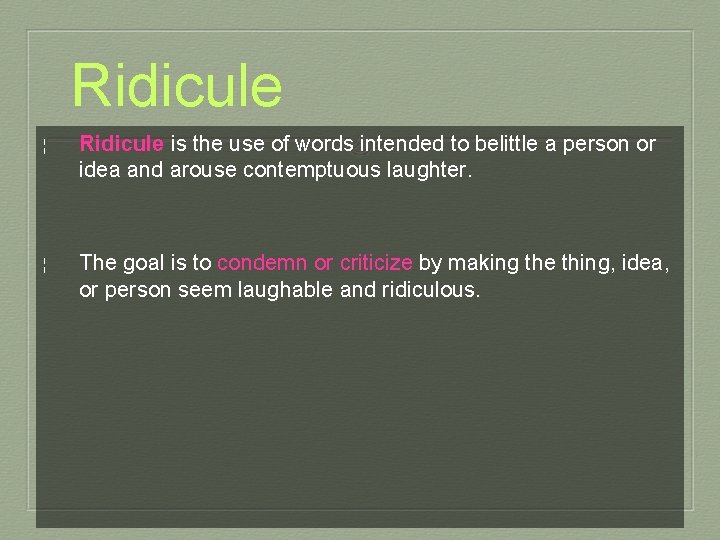 Ridicule

¦ Ridicule is the use of words intended to belittle a person or idea and arouse contemptuous laughter.

¦ The goal is to condemn or criticize by making the thing, idea, or person seem laughable and ridiculous.